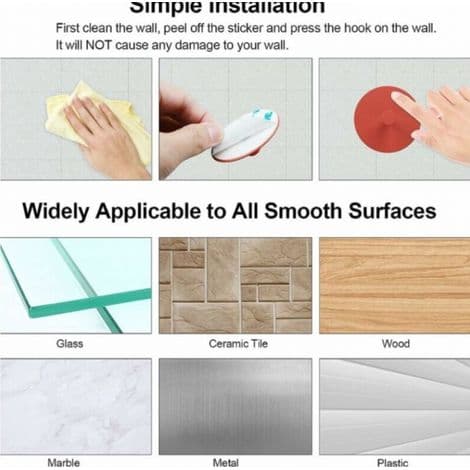 Simple Installation

First clean the wall, peel off the sticker and press the hook on the wall. It will NOT cause any damage to your wall.

Widely Applicable to All Smooth Surfaces

Glass

Ceramic Tile

Wood

Marble

Metal

Plastic